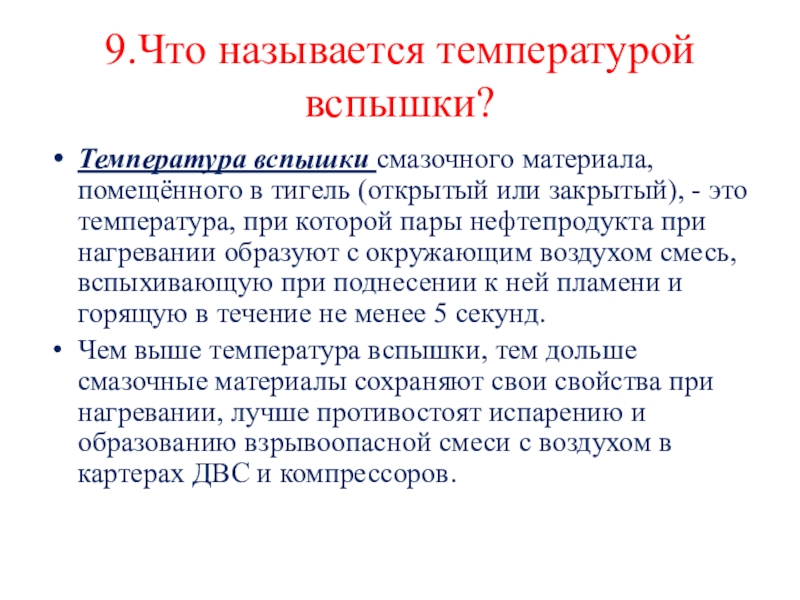 9.Что называется температурой вспышки?

• Температура вспышки смазочного материала, помещённого в тигель (открытый или закрытый), - это температура, при которой пары нефтепродукта при нагревании образуют с окружающим воздухом смесь, вспыхивающую при поднесении к ней пламени и горящую в течение не менее 5 секунд.

• Чем выше температура вспышки, тем дольше смазочные материалы сохраняют свои свойства при нагревании, лучше противостоят испарению и образованию взрывоопасной смеси с воздухом в картерах ДВС и компрессоров.